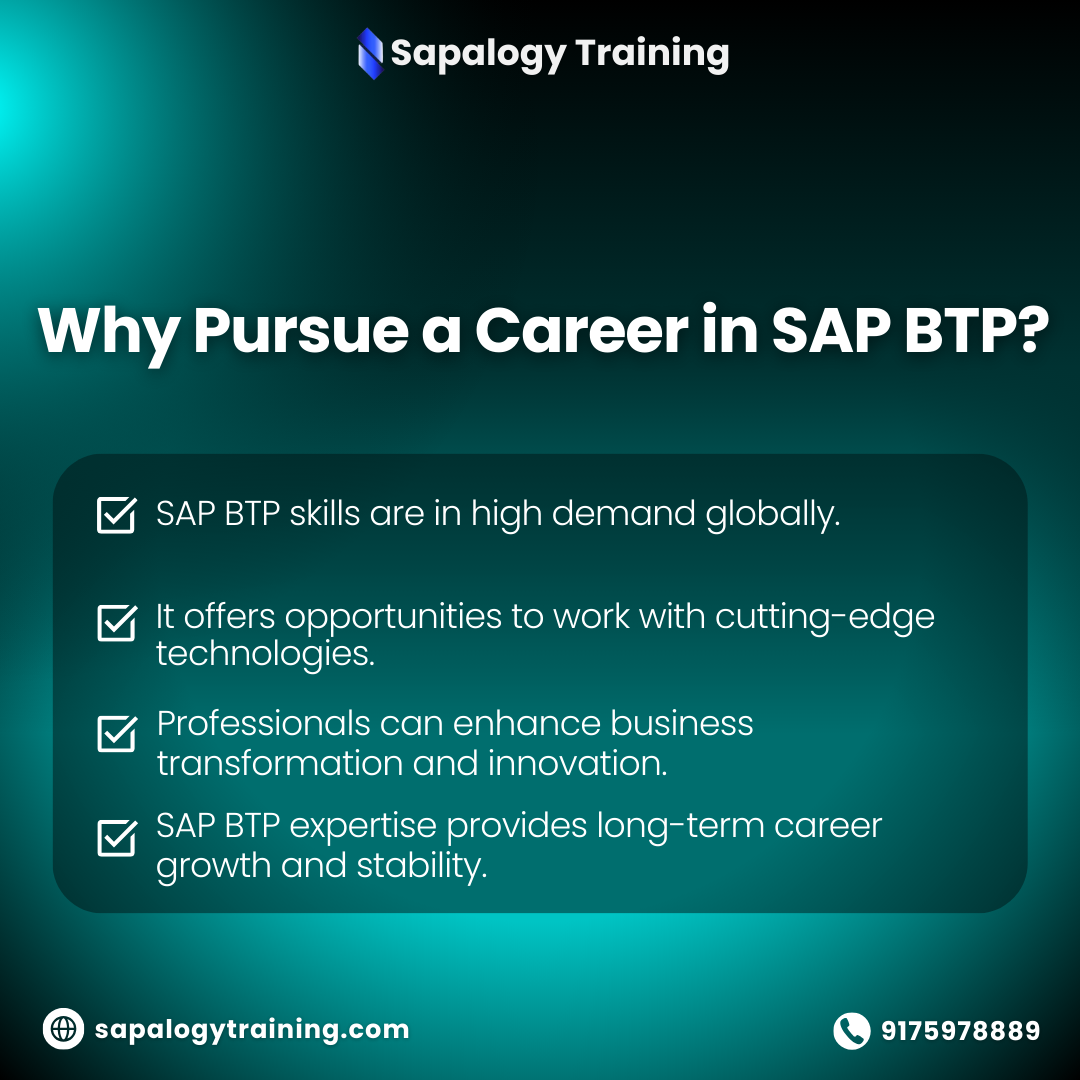 Sapalogy Training

Why Pursue a Career in SAP BTP?

SAP BTP skills are in high demand globally.

It offers opportunities to work with cutting-edge technologies.

Professionals can enhance business transformation and innovation.

SAP BTP expertise provides long-term career growth and stability.

sapalogytraining.com

9175978889